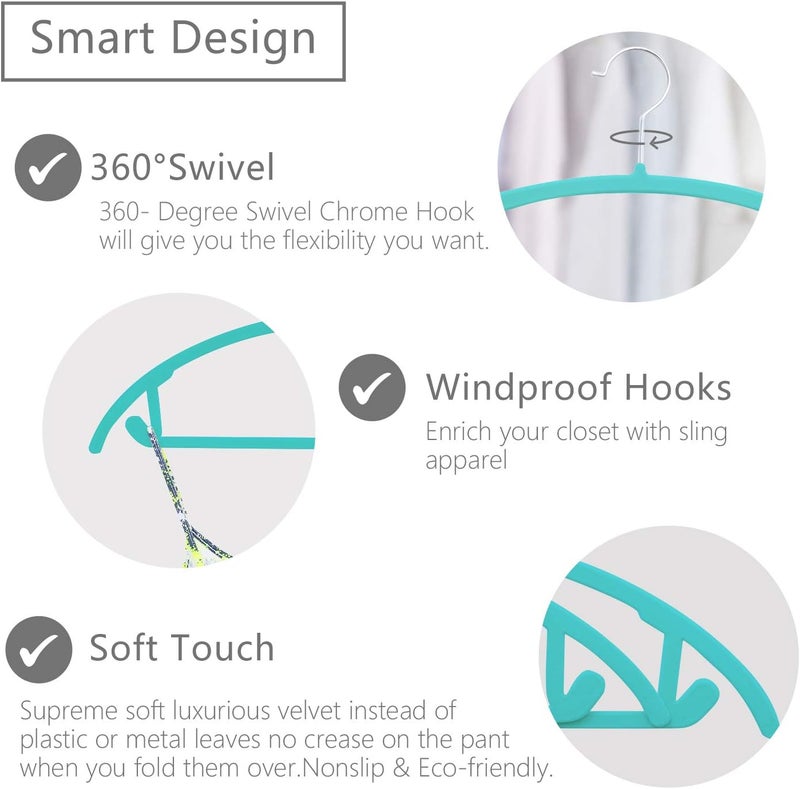 Smart Design

360°Swivel

360- Degree Swivel Chrome Hook will give you the flexibility you want.

Windproof Hooks

Enrich your closet with sling apparel

Soft Touch

Supreme soft luxurious velvet instead of plastic or metal leaves no crease on the pant when you fold them over.Nonslip & Eco-friendly.